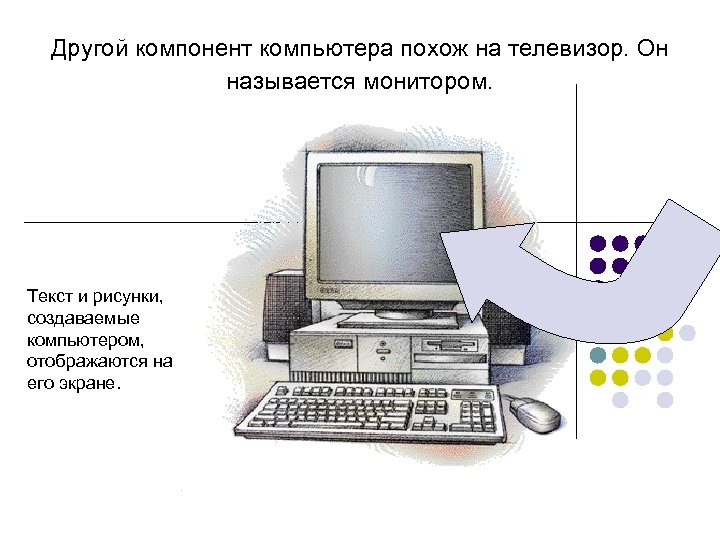 Другой компонент компьютера похож на телевизор. Он называется монитором.

Текст и рисунки, создаваемые компьютером, отображаются на его экране.